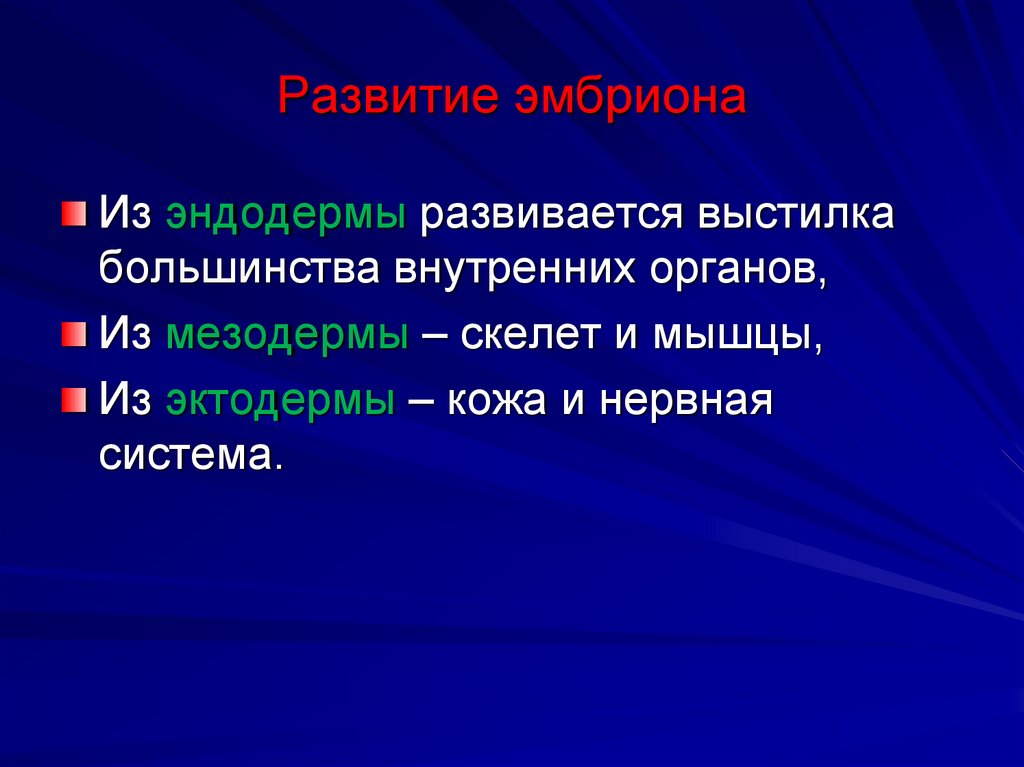 Развитие эмбриона

Из эндодермы развивается выстилка большинства внутренних органов,

Из мезодермы – скелет и мышцы,

Из эктодермы – кожа и нервная система.